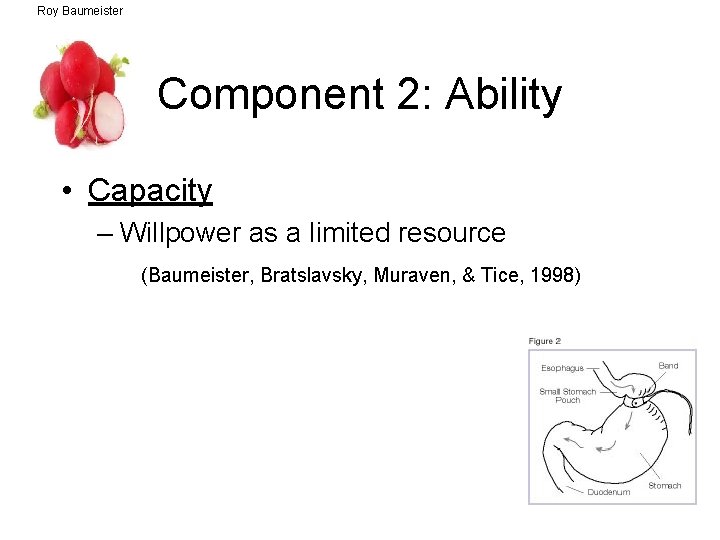 Roy Baumeister

Component 2: Ability

• Capacity
– Willpower as a limited resource
(Baumeister, Bratslavsky, Muraven, & Tice, 1998)

Figure 2
Esophagus
Band
Small Stomach Pouch
Stomach
Duodenum